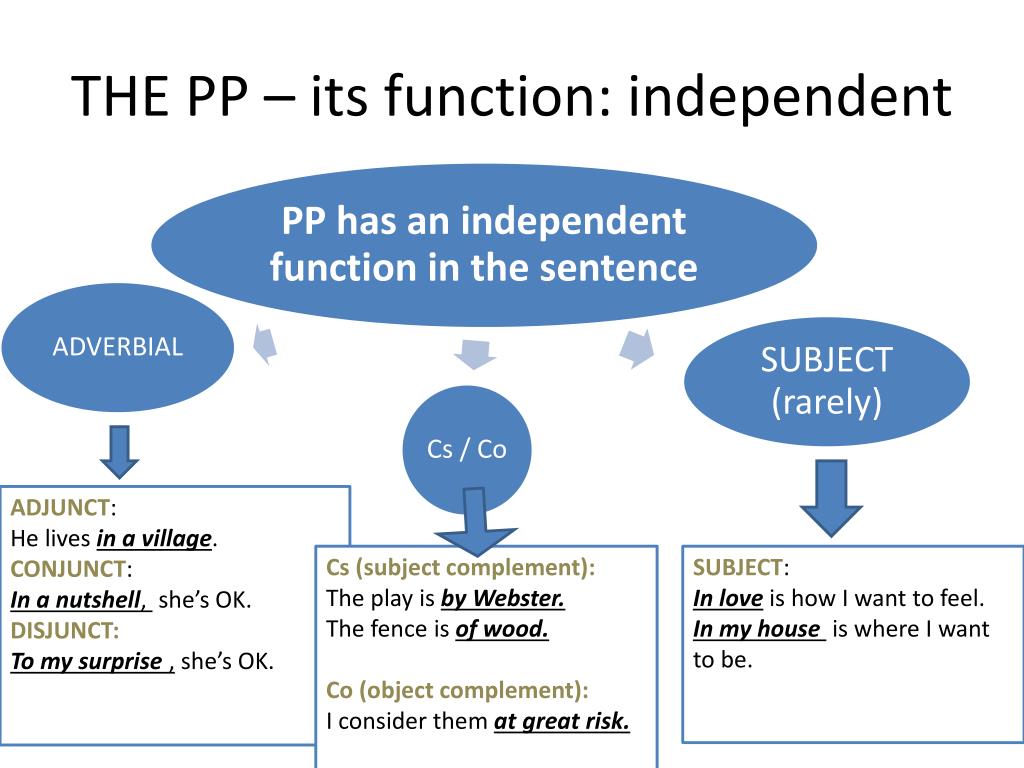 THE PP – its function: independent

PP has an independent function in the sentence

ADVERBIAL

Cs / Co

SUBJECT (rarely)

ADJUNCT:
He lives in a village.
CONJUNCT:
In a nutshell, she's OK.
DISJUNCT:
To my surprise , she's OK.

Cs (subject complement):
The play is by Webster.
The fence is of wood.

Co (object complement):
I consider them at great risk.

SUBJECT:
In love is how I want to feel.
In my house is where I want to be.